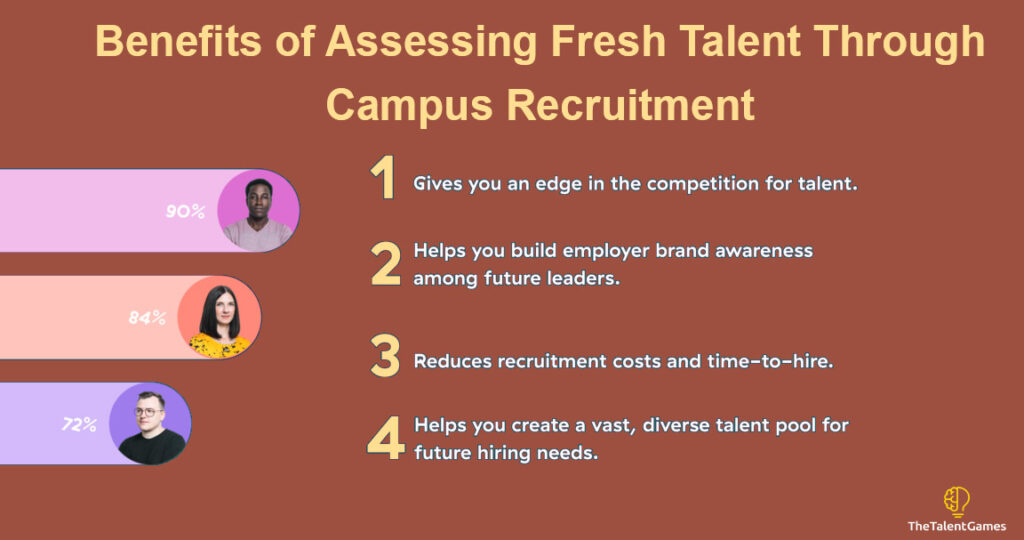 Benefits of Assessing Fresh Talent Through Campus Recruitment

90%

84%

72%

1 Gives you an edge in the competition for talent.

2 Helps you build employer brand awareness among future leaders.

3 Reduces recruitment costs and time-to-hire.

4 Helps you create a vast, diverse talent pool for future hiring needs.

TheTalentGames